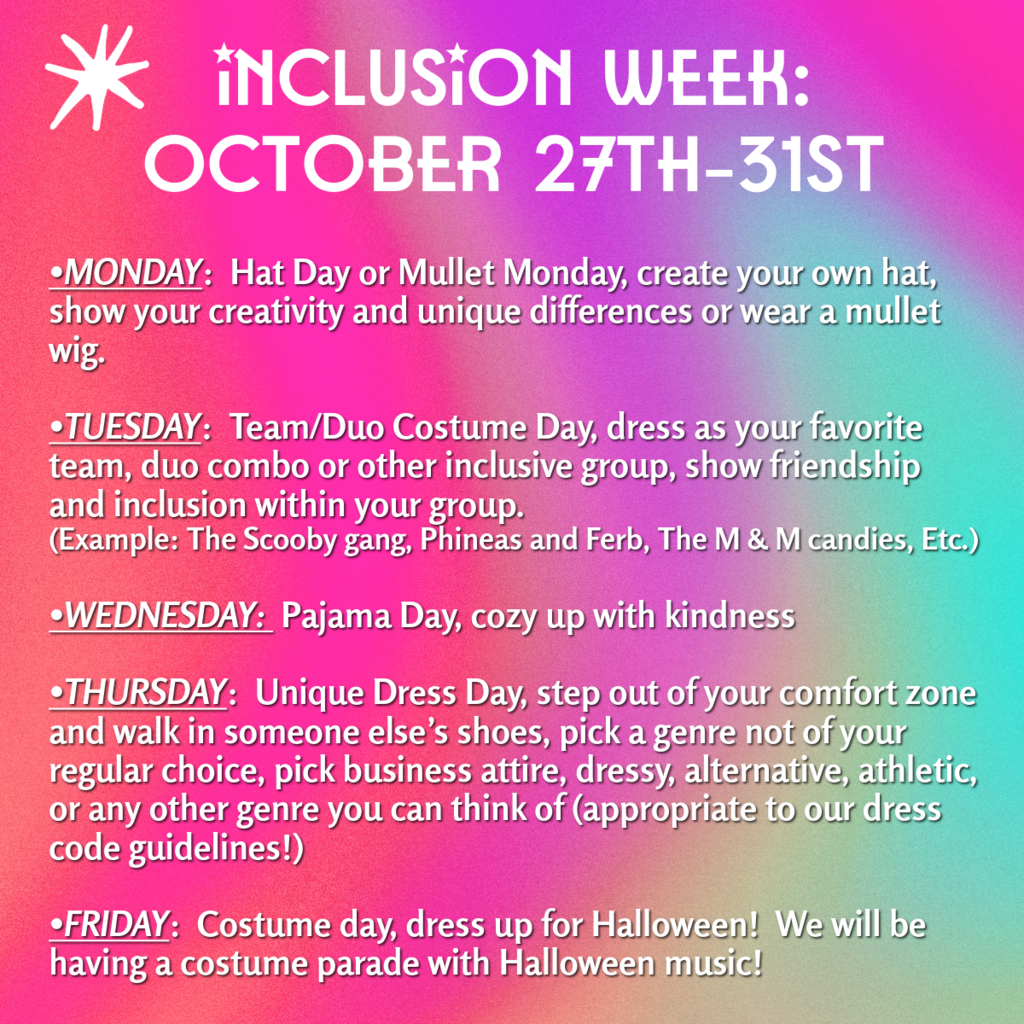 INCLUSION WEEK:
OCTOBER 27TH-31ST

•MONDAY: Hat Day or Mullet Monday, create your own hat, show your creativity and unique differences or wear a mullet wig.

•TUESDAY: Team/Duo Costume Day, dress as your favorite team, duo combo or other inclusive group, show friendship and inclusion within your group.
(Example: The Scooby gang, Phineas and Ferb, The M & M candies, Etc.)

•WEDNESDAY: Pajama Day, cozy up with kindness

•THURSDAY: Unique Dress Day, step out of your comfort zone and walk in someone else's shoes, pick a genre not of your regular choice, pick business attire, dressy, alternative, athletic, or any other genre you can think of (appropriate to our dress code guidelines!)

•FRIDAY: Costume day, dress up for Halloween! We will be having a costume parade with Halloween music!